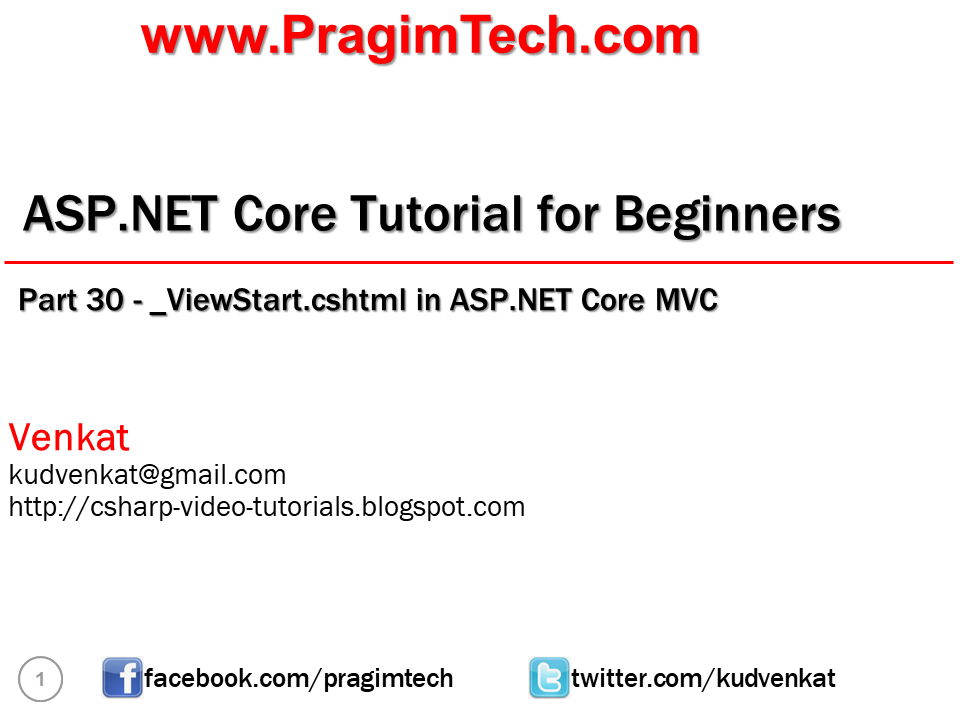 www.PragimTech.com

ASP.NET Core Tutorial for Beginners

Part 30 - _ViewStart.cshtml in ASP.NET Core MVC

Venkat
kudvenkat@gmail.com
http://csharp-video-tutorials.blogspot.com

1

facebook.com/pragimtech

twitter.com/kudvenkat